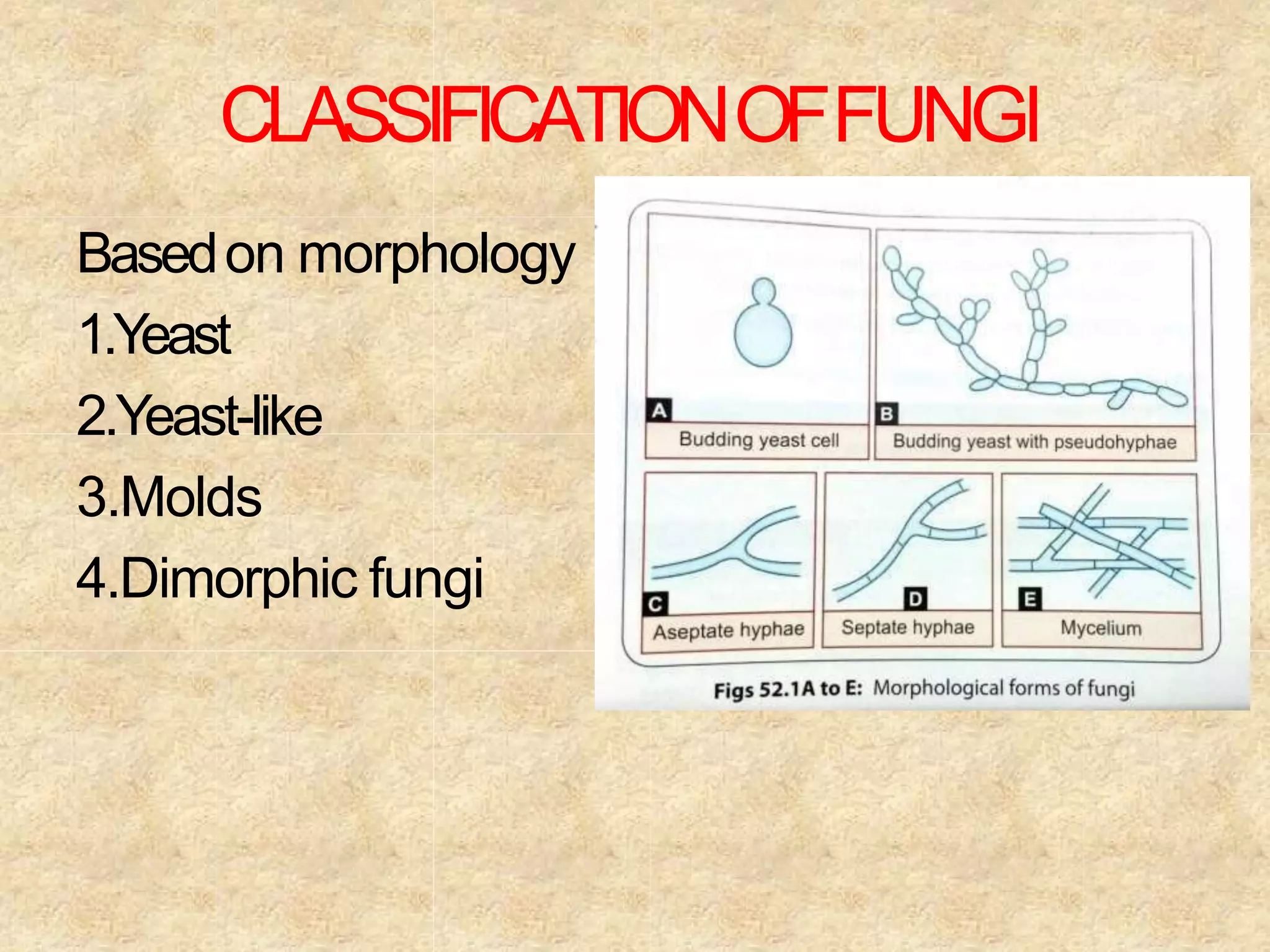 CLASSIFICATION OF FUNGI

Based on morphology
1.Yeast
2.Yeast-like
3.Molds
4.Dimorphic fungi

A
Budding yeast cell
B
Budding yeast with pseudohyphae
C
Aseptate hyphae
D
Septate hyphae
E
Mycelium

Figs 52.1A to E: Morphological forms of fungi